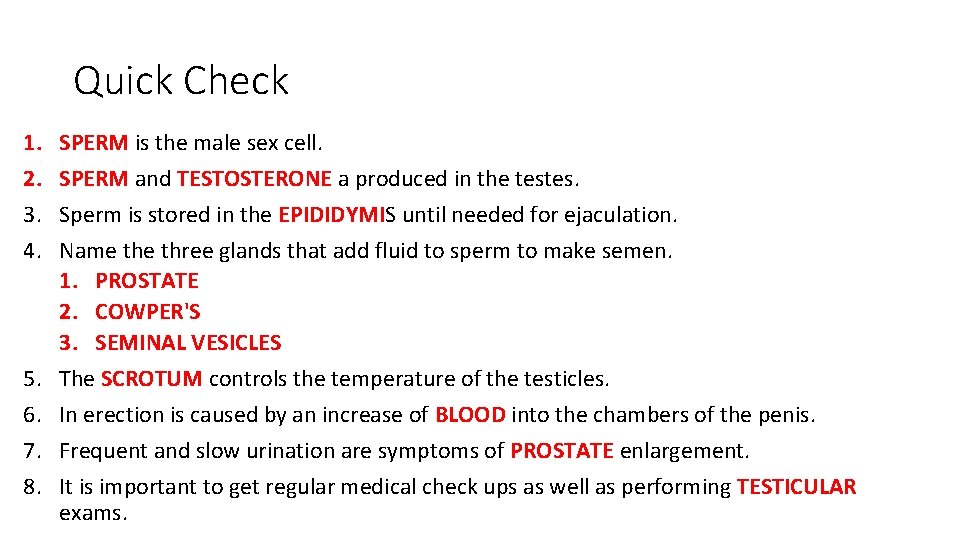 Quick Check

1. SPERM is the male sex cell.
2. SPERM and TESTOSTERONE a produced in the testes.
3. Sperm is stored in the EPIDIDYMIS until needed for ejaculation.
4. Name the three glands that add fluid to sperm to make semen.
   1. PROSTATE
   2. COWPER'S
   3. SEMINAL VESICLES
5. The SCROTUM controls the temperature of the testicles.
6. In erection is caused by an increase of BLOOD into the chambers of the penis.
7. Frequent and slow urination are symptoms of PROSTATE enlargement.
8. It is important to get regular medical check ups as well as performing TESTICULAR exams.